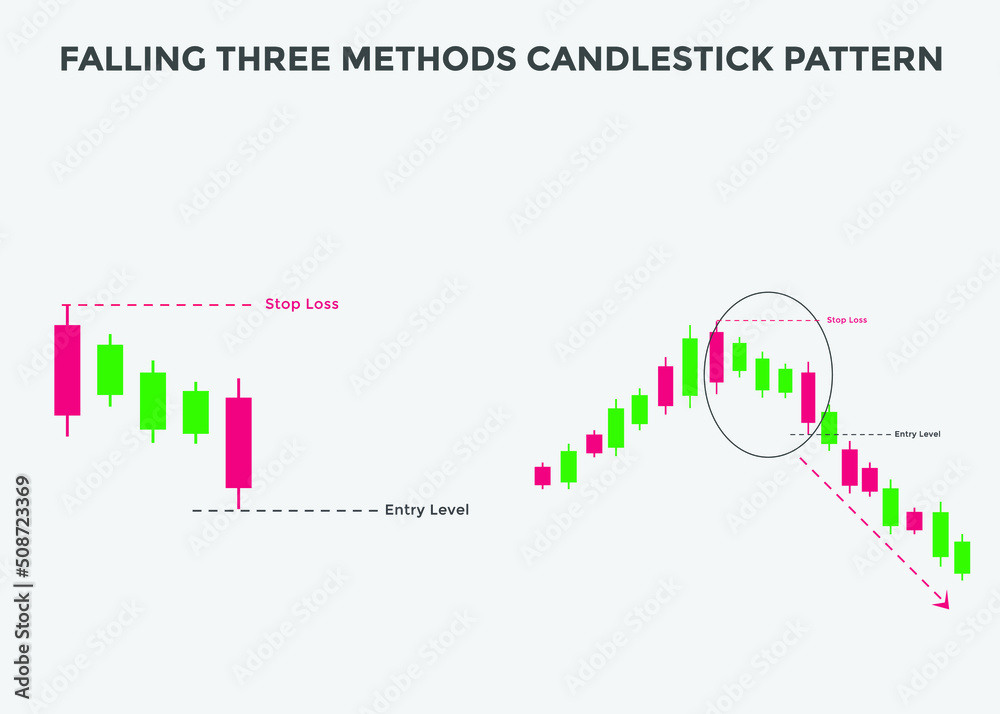 FALLING THREE METHODS CANDLESTICK PATTERN

Stop Loss

Entry Level

Stop Loss

Entry Level

Adobe Stock | #508723369